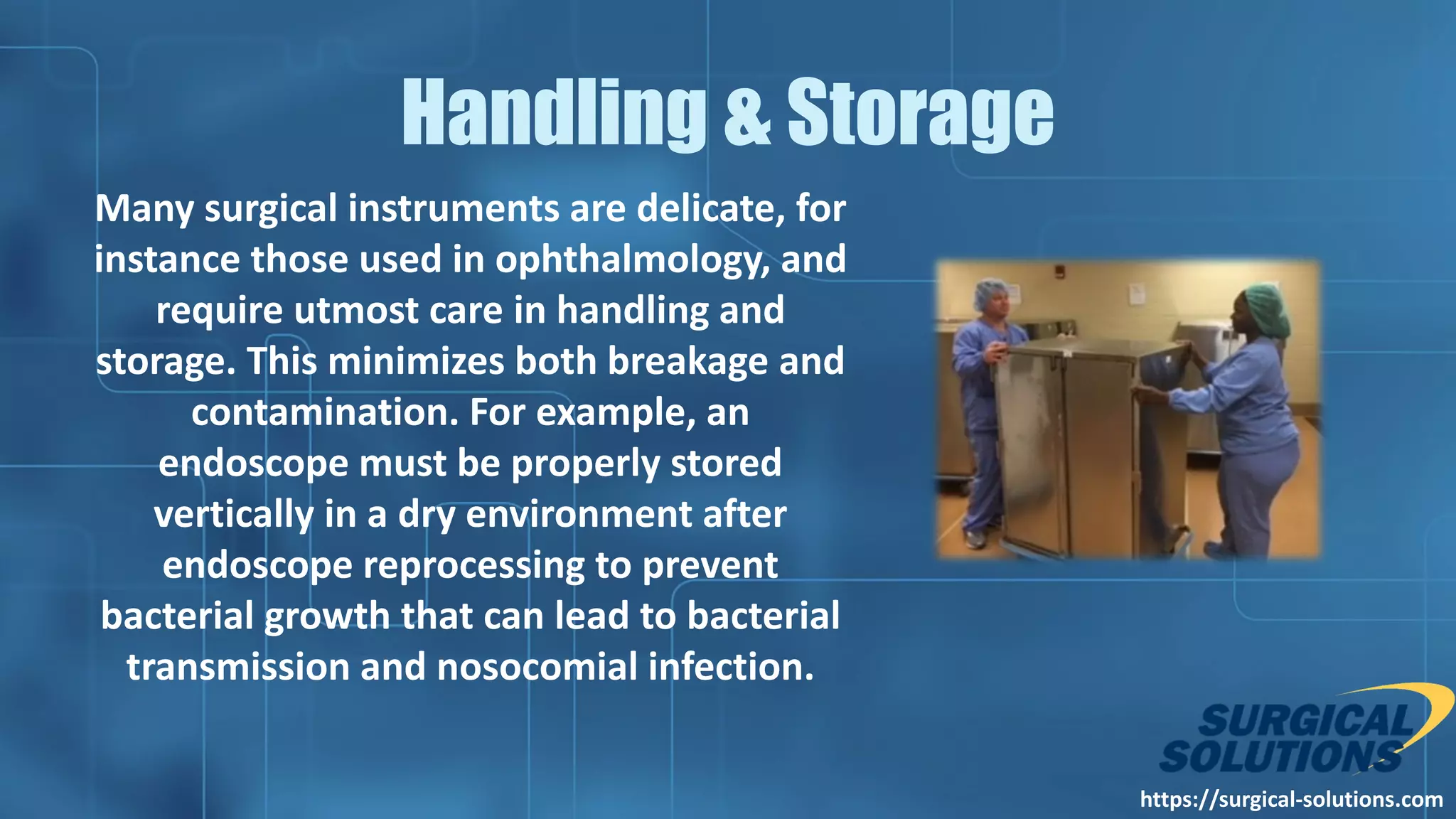 Handling & Storage

Many surgical instruments are delicate, for instance those used in ophthalmology, and require utmost care in handling and storage. This minimizes both breakage and contamination. For example, an endoscope must be properly stored vertically in a dry environment after endoscope reprocessing to prevent bacterial growth that can lead to bacterial transmission and nosocomial infection.

SURGICAL SOLUTIONS

https://surgical-solutions.com